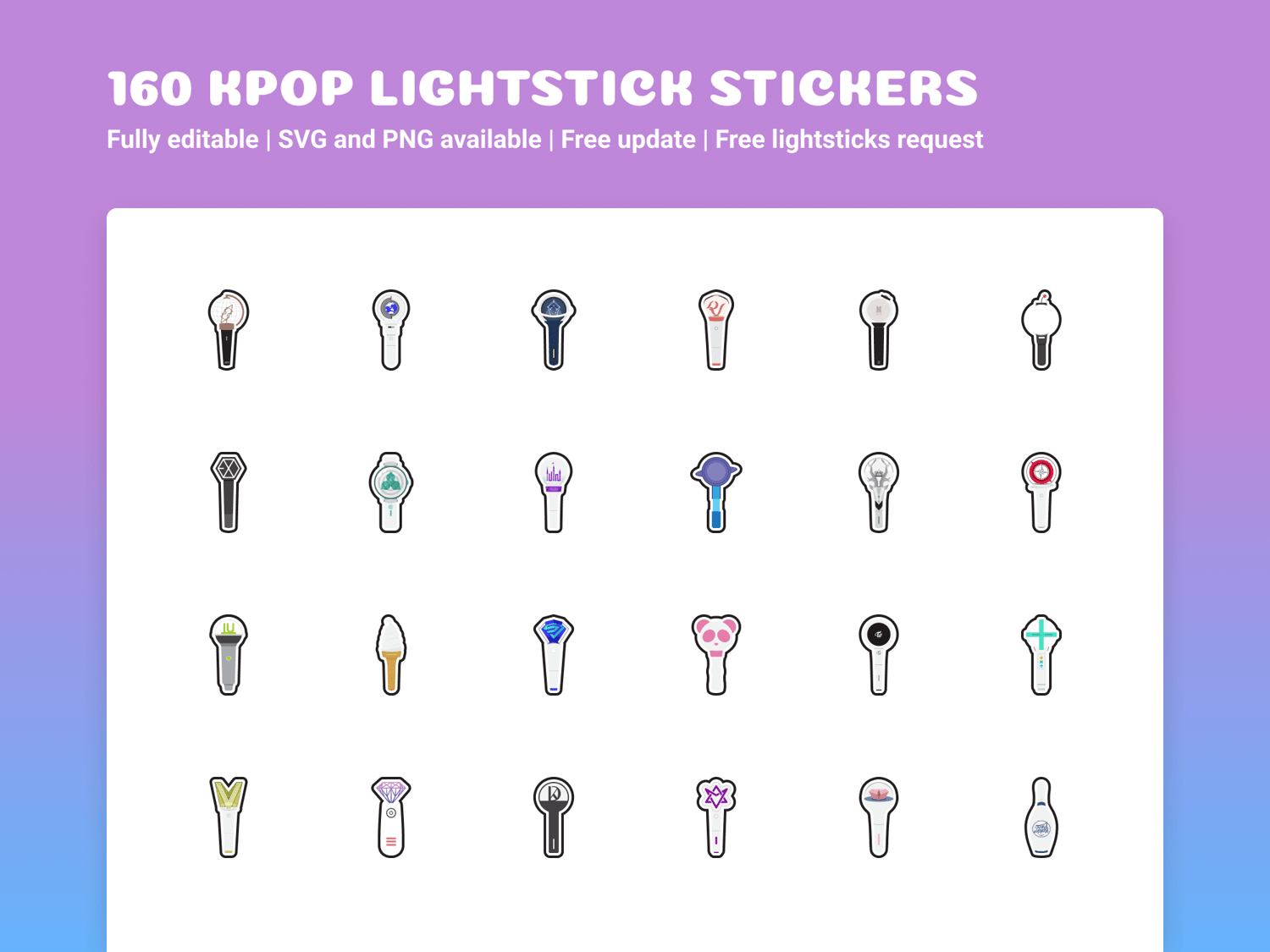 160 KPOP LIGHTSTICK STICKERS
Fully editable | SVG and PNG available | Free update | Free lightsticks request